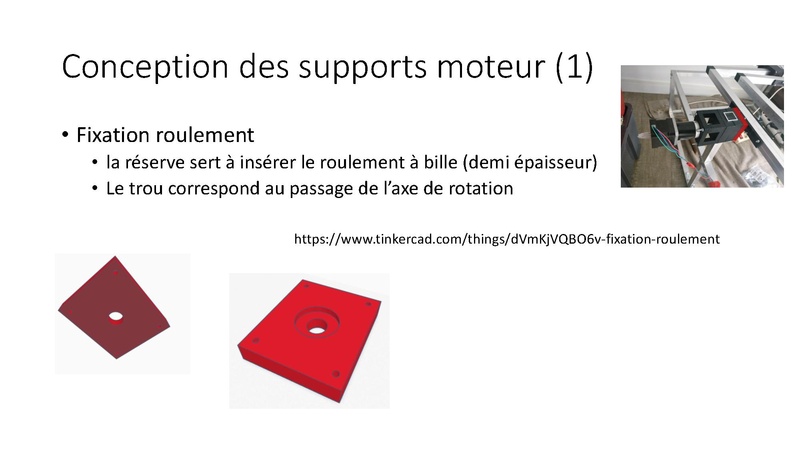 Conception des supports moteur (1)

• Fixation roulement
  • la réserve sert à insérer le roulement à bille (demi épaisseur)
  • Le trou correspond au passage de l'axe de rotation

https://www.tinkercad.com/things/dVmKjVQBO6v-fixation-roulement